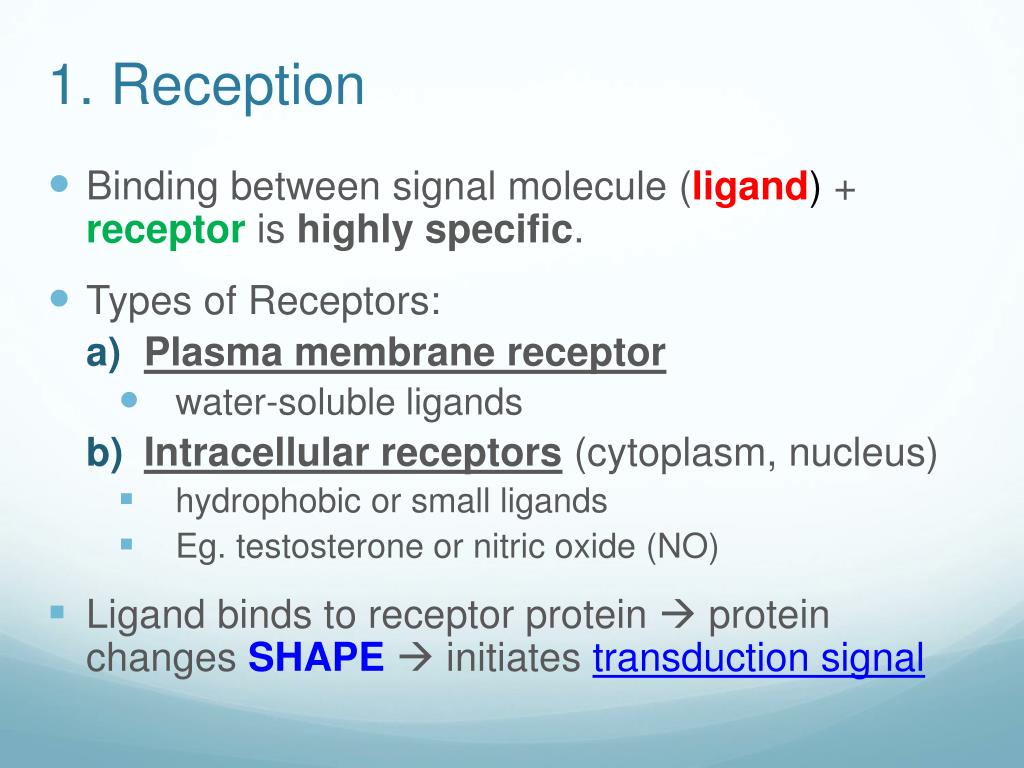 1. Reception

Binding between signal molecule (ligand) + receptor is highly specific.

Types of Receptors:

a) Plasma membrane receptor

water-soluble ligands

b) Intracellular receptors (cytoplasm, nucleus)

hydrophobic or small ligands

Eg. testosterone or nitric oxide (NO)

Ligand binds to receptor protein → protein changes SHAPE → initiates transduction signal